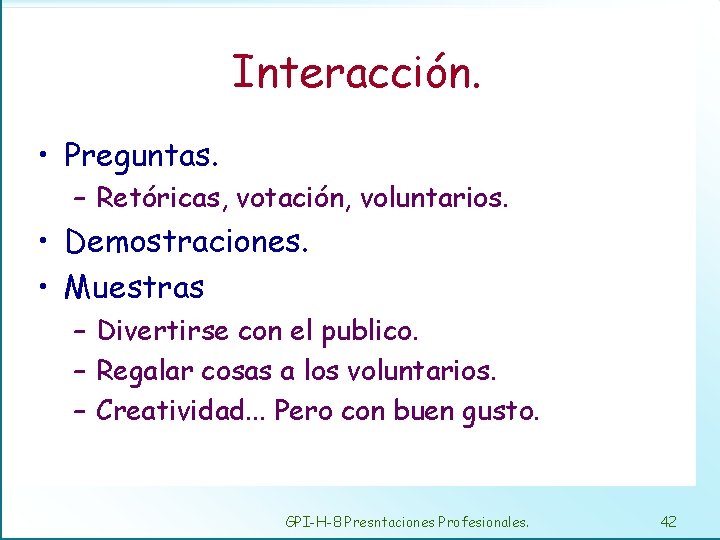 Interacción.

• Preguntas.
– Retóricas, votación, voluntarios.
• Demostraciones.
• Muestras
– Divertirse con el publico.
– Regalar cosas a los voluntarios.
– Creatividad... Pero con buen gusto.

GPI-H-8 Presntaciones Profesionales.
42